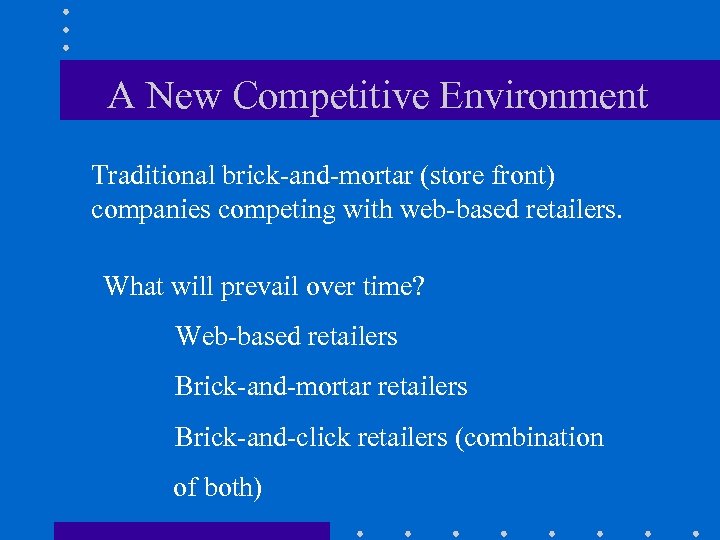 A New Competitive Environment

Traditional brick-and-mortar (store front) companies competing with web-based retailers.

What will prevail over time?

Web-based retailers

Brick-and-mortar retailers

Brick-and-click retailers (combination of both)